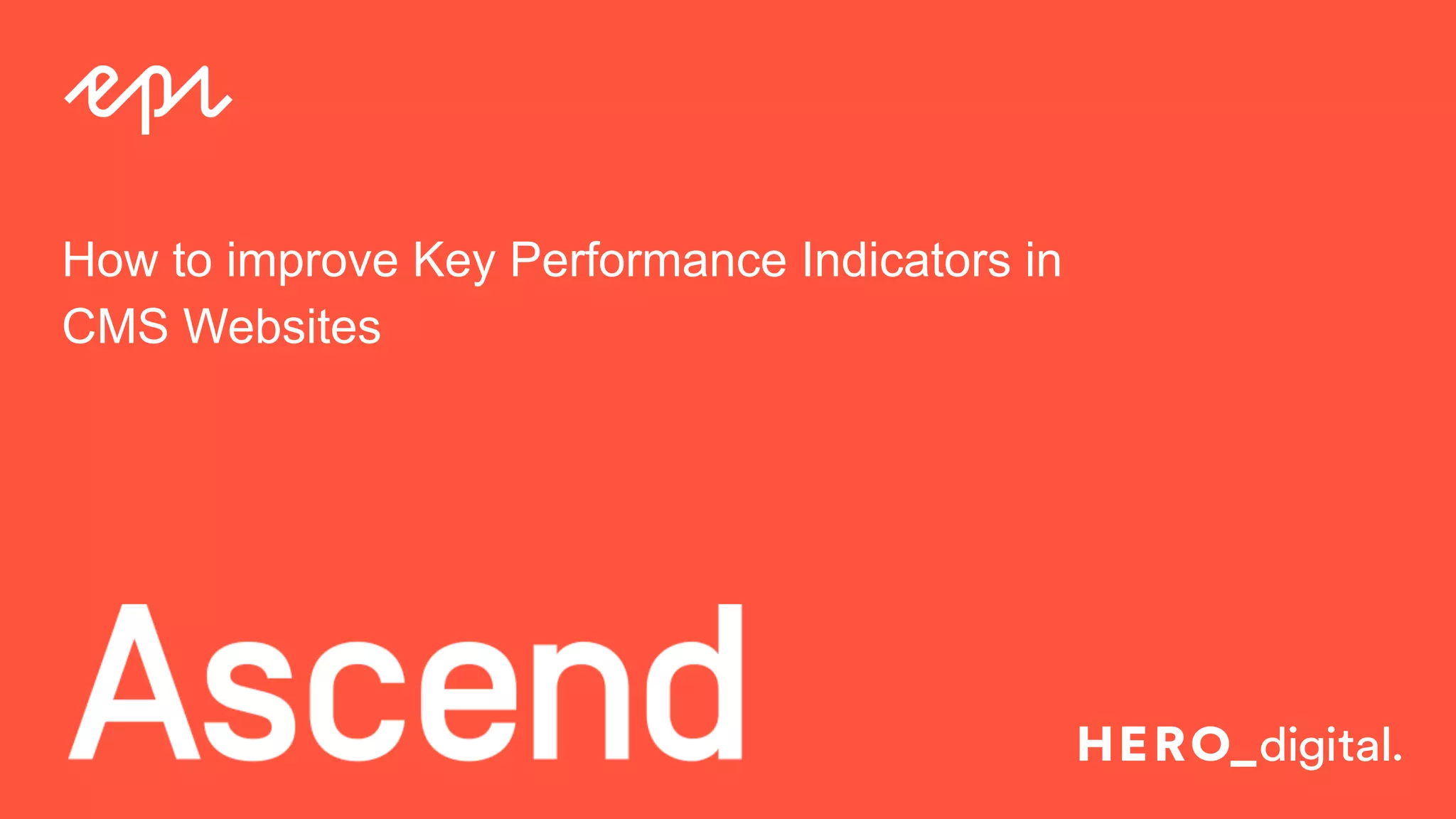 epi

How to improve Key Performance Indicators in CMS Websites

Ascend

HERO_digital.